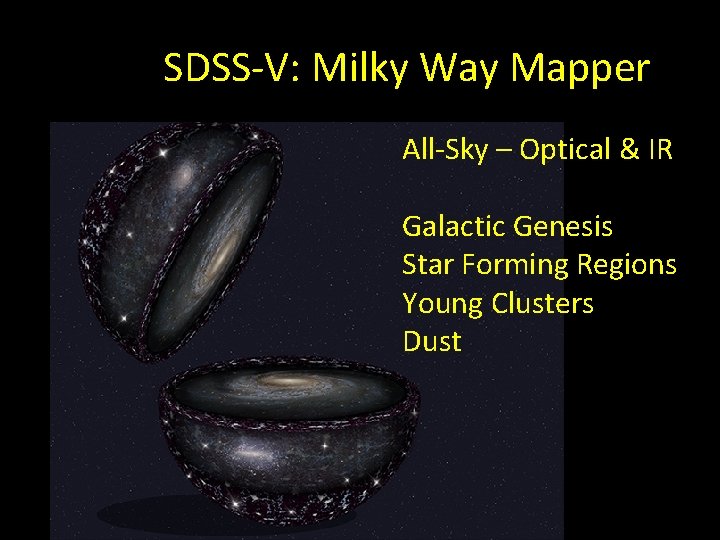 SDSS-V: Milky Way Mapper

All-Sky – Optical & IR

Galactic Genesis
Star Forming Regions
Young Clusters
Dust